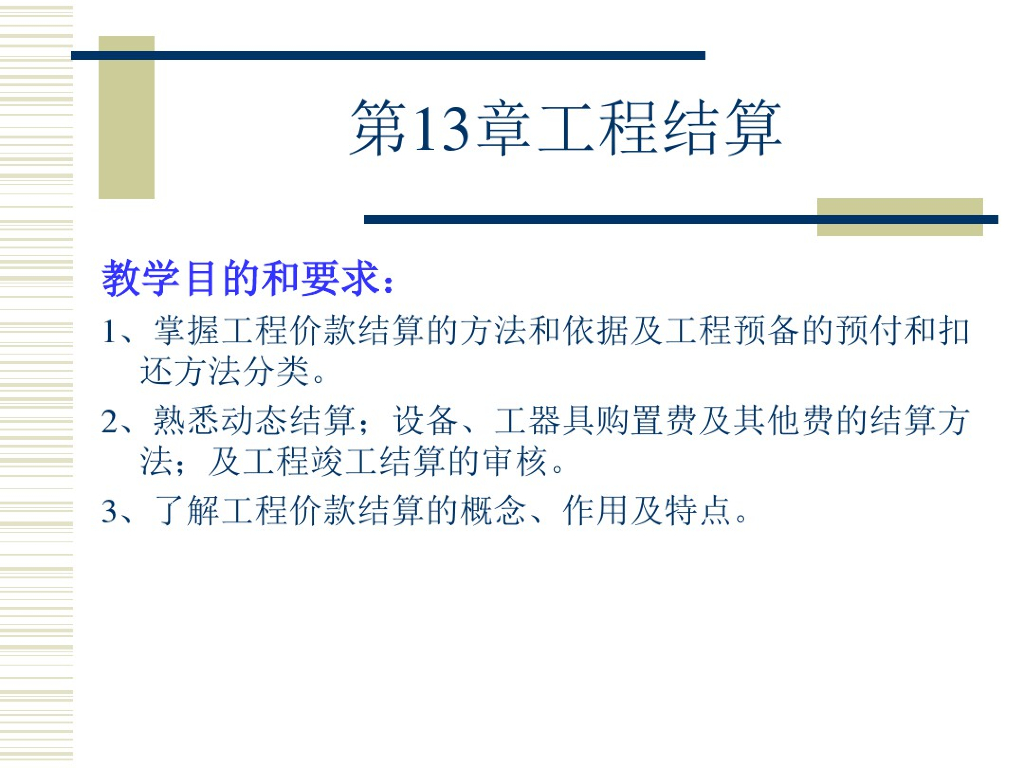 第13章工程结算

教学目的和要求：

1、掌握工程价款结算的方法和依据及工程预备的预付和扣还方法分类。

2、熟悉动态结算；设备、工器具购置费及其他费的结算方法；及工程竣工结算的审核。

3、了解工程价款结算的概念、作用及特点。